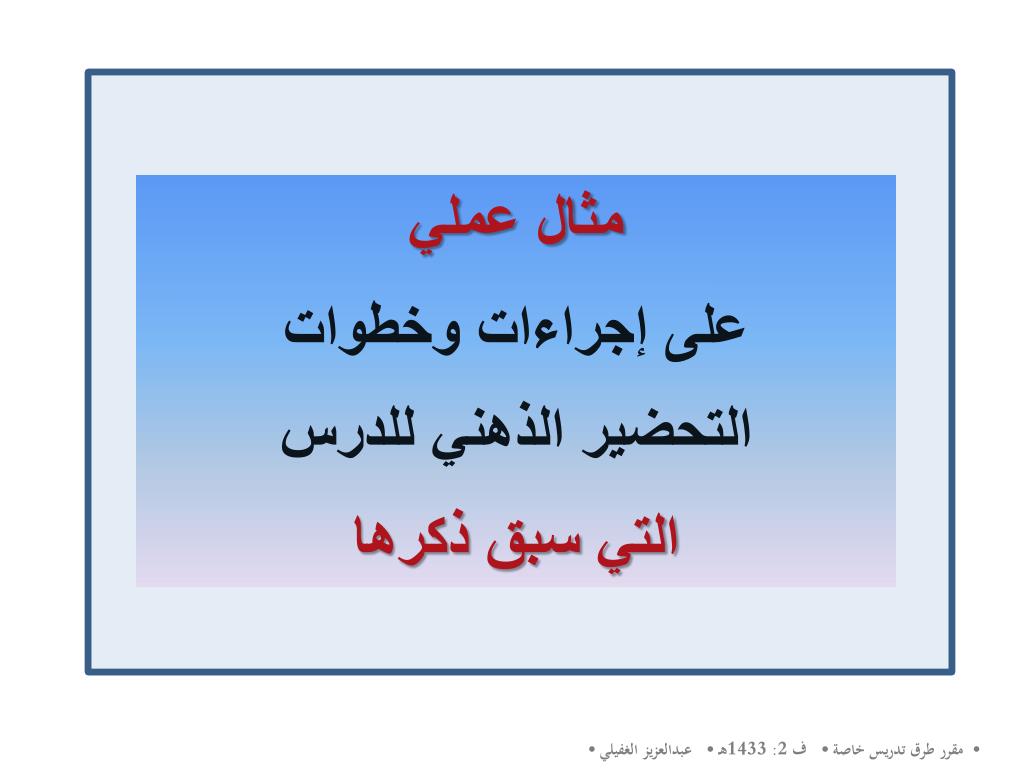 مثال عملي

على إجراءات وخطوات التحضير الذهني للدرس

التي سبق ذكرها

• مقرر طرق تدريس خاصة • ف 2: 1433هـ • عبدالعزيز الغفيلي •